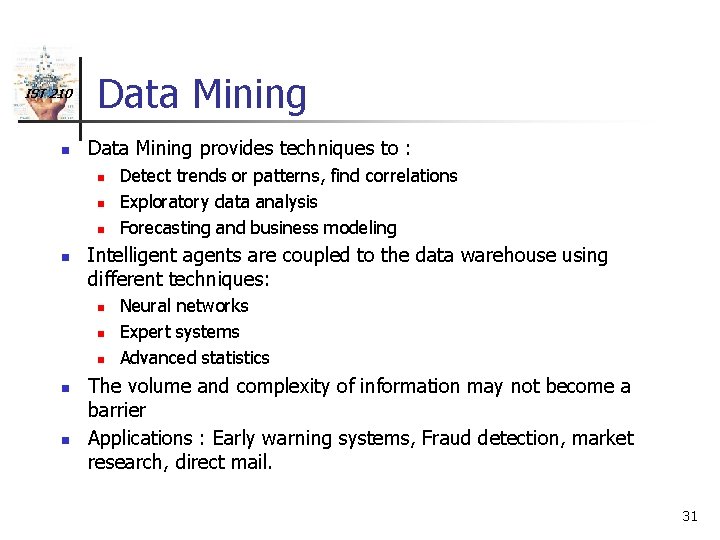 IST 210

Data Mining

- Data Mining provides techniques to :
  - Detect trends or patterns, find correlations
  - Exploratory data analysis
  - Forecasting and business modeling
- Intelligent agents are coupled to the data warehouse using different techniques:
  - Neural networks
  - Expert systems
  - Advanced statistics
- The volume and complexity of information may not become a barrier
- Applications : Early warning systems, Fraud detection, market research, direct mail.

31